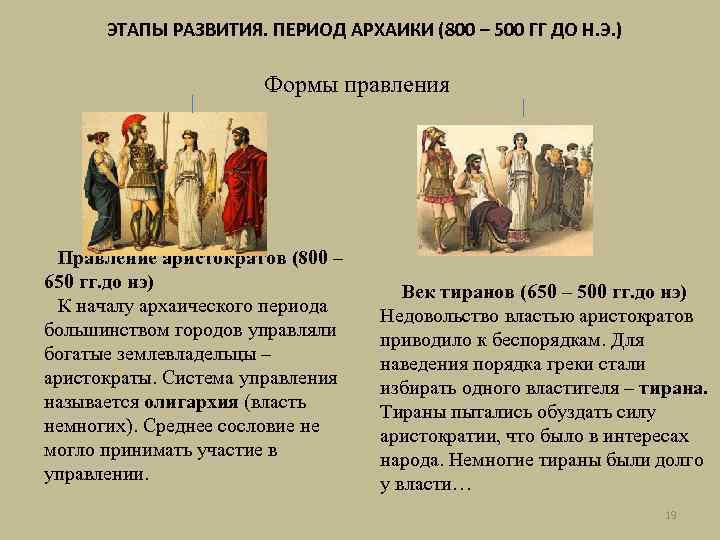 ЭТАПЫ РАЗВИТИЯ. ПЕРИОД АРХАИКИ (800 – 500 ГГ ДО Н.Э.)

Формы правления

Правление аристократов (800 – 650 гг.до нэ)
К началу архаического периода большинством городов управляли богатые землевладельцы – аристократы. Система управления называется олигархия (власть немногих). Среднее сословие не могло принимать участие в управлении.

Век тиранов (650 – 500 гг.до нэ)
Недовольство властью аристократов приводило к беспорядкам. Для наведения порядка греки стали избирать одного властителя – тирана. Тираны пытались обуздать силу аристократии, что было в интересах народа. Немногие тираны были долго у власти…

19